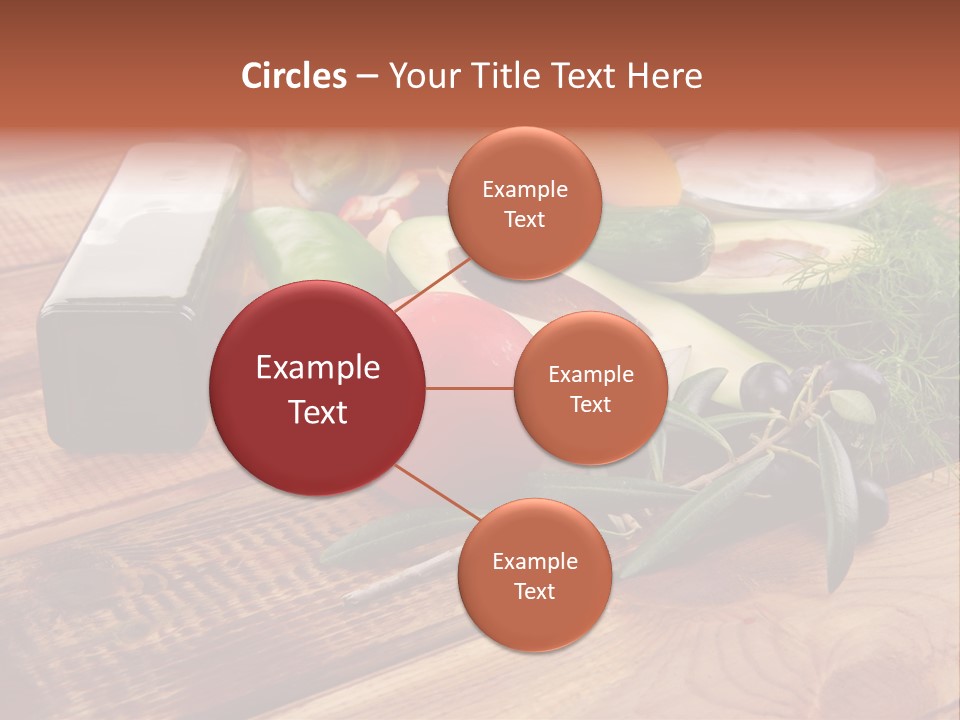 Circles – Your Title Text Here

Example Text

Example Text

Example Text

Example Text